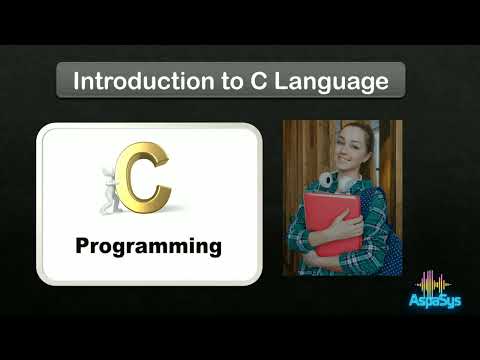 Introduction to C Language

C

Programming

AspaSys